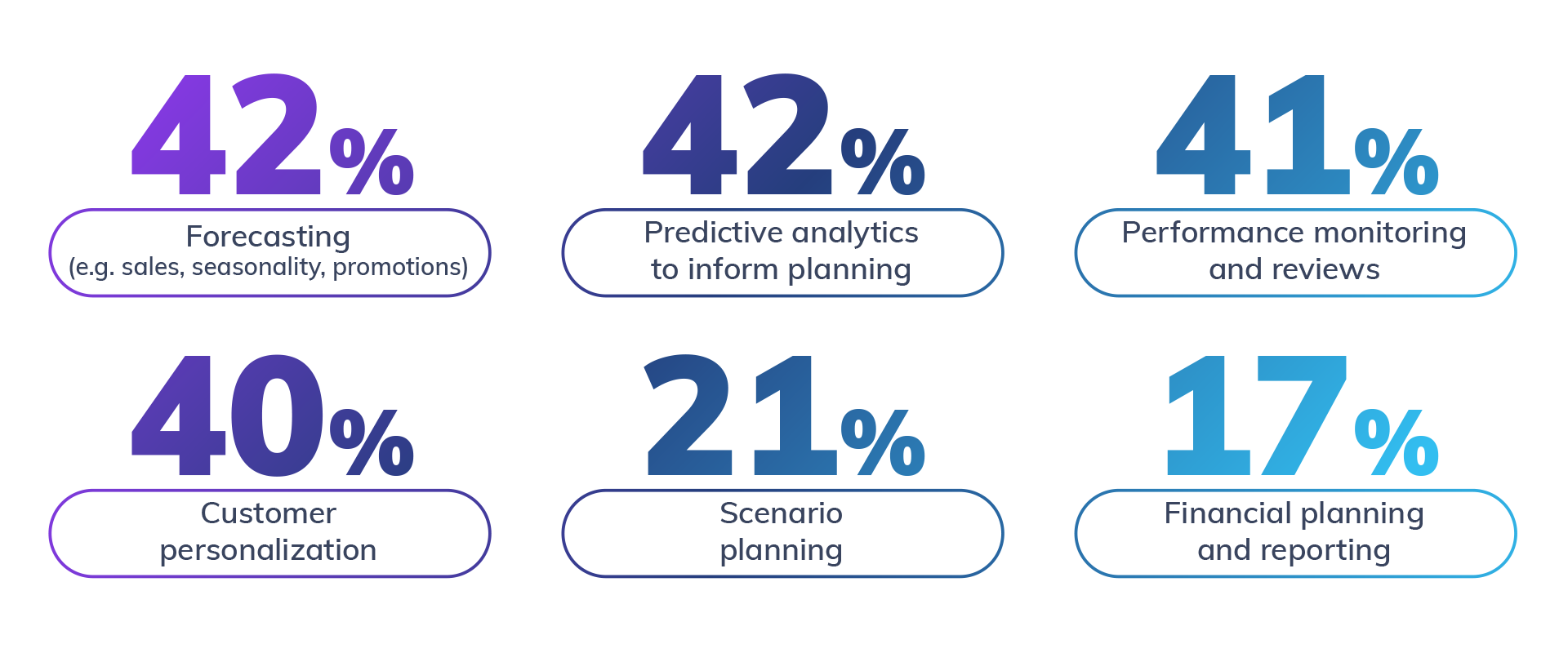 42%

Forecasting
(e.g. sales, seasonality, promotions)

42%

Predictive analytics to inform planning

41%

Performance monitoring and reviews

40%

Customer personalization

21%

Scenario planning

17%

Financial planning and reporting